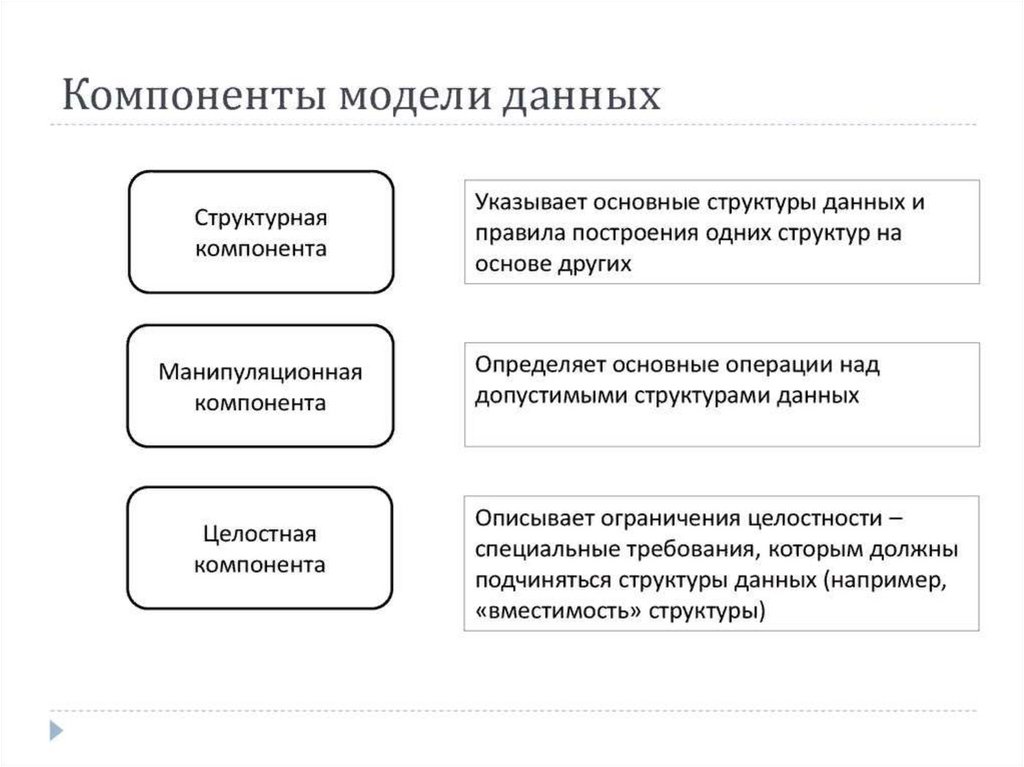 Компоненты модели данных

Структурная компонента

Указывает основные структуры данных и правила построения одних структур на основе других

Манипуляционная компонента

Определяет основные операции над допустимыми структурами данных

Целостная компонента

Описывает ограничения целостности – специальные требования, которым должны подчиняться структуры данных (например, «вместимость» структуры)